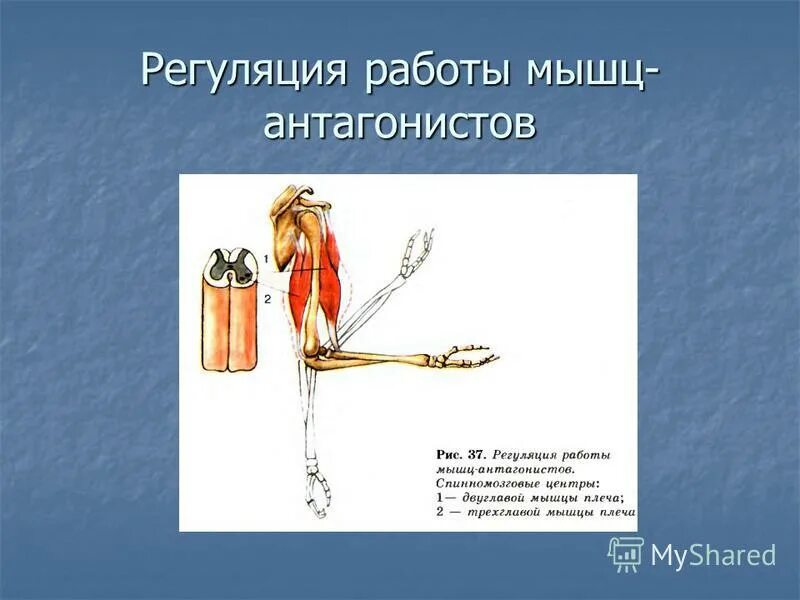 Регуляция работы мышц-антагонистов

1

2

Рис. 37. Регуляция работы мышц-антагонистов. Спинномозговые центры:
1— двуглавой мышцы плеча;
2 — трехглавой мышцы плеча

MyShared